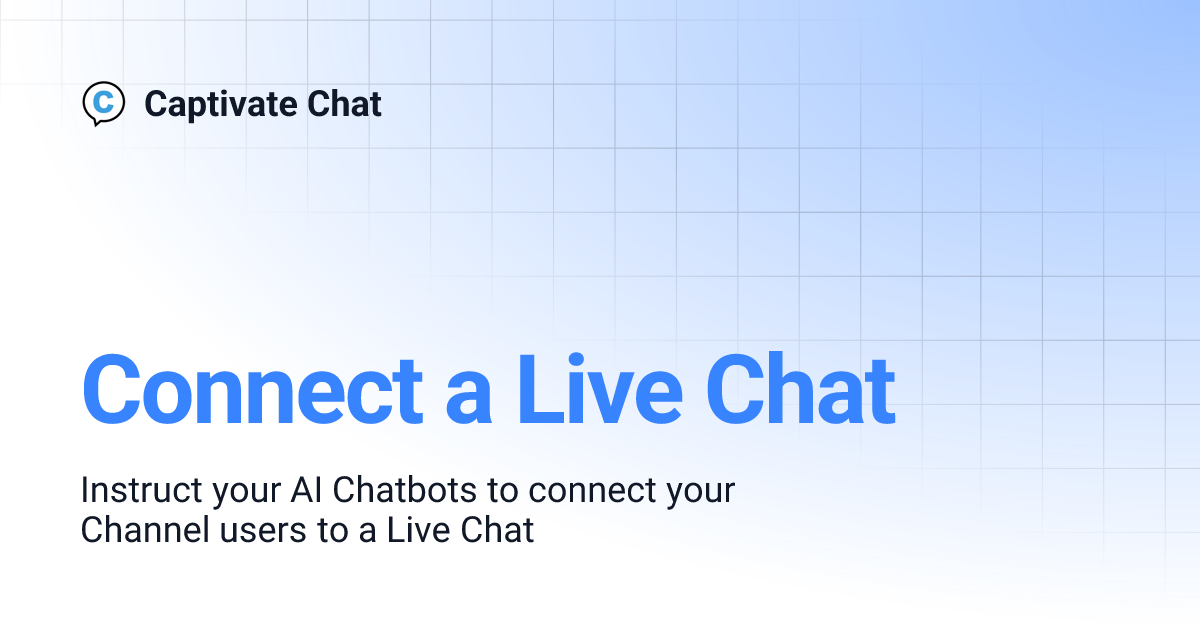 Captivate Chat

Connect a Live Chat

Instruct your AI Chatbots to connect your Channel users to a Live Chat